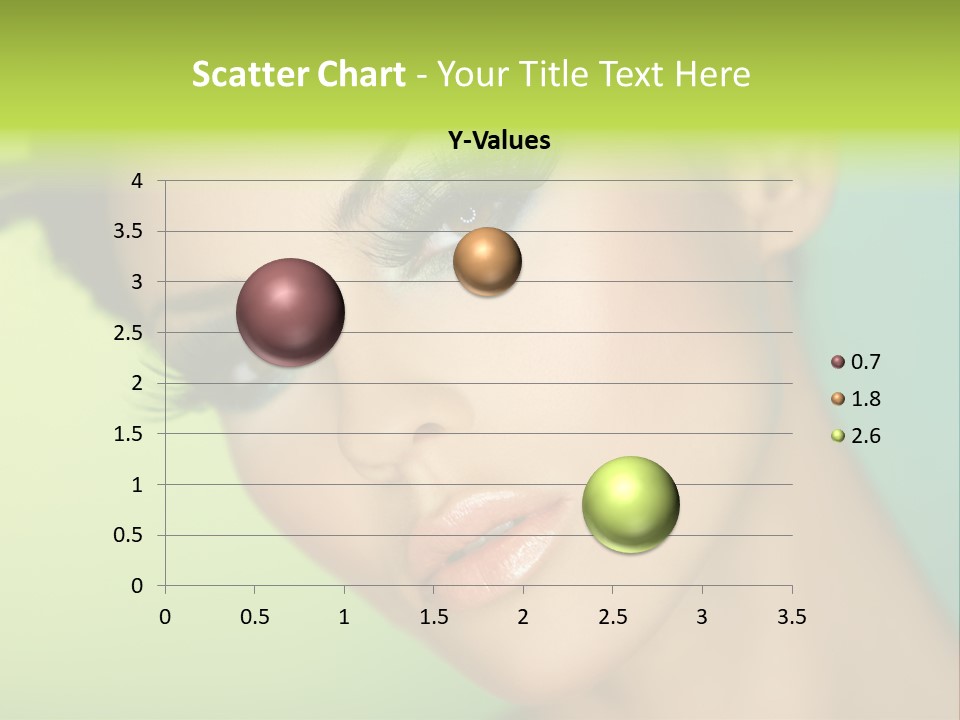 Scatter Chart - Your Title Text Here

Y-Values

4
3.5
3
2.5
2
1.5
1
0.5
0

0 0.5 1 1.5 2 2.5 3 3.5

0.7
1.8
2.6